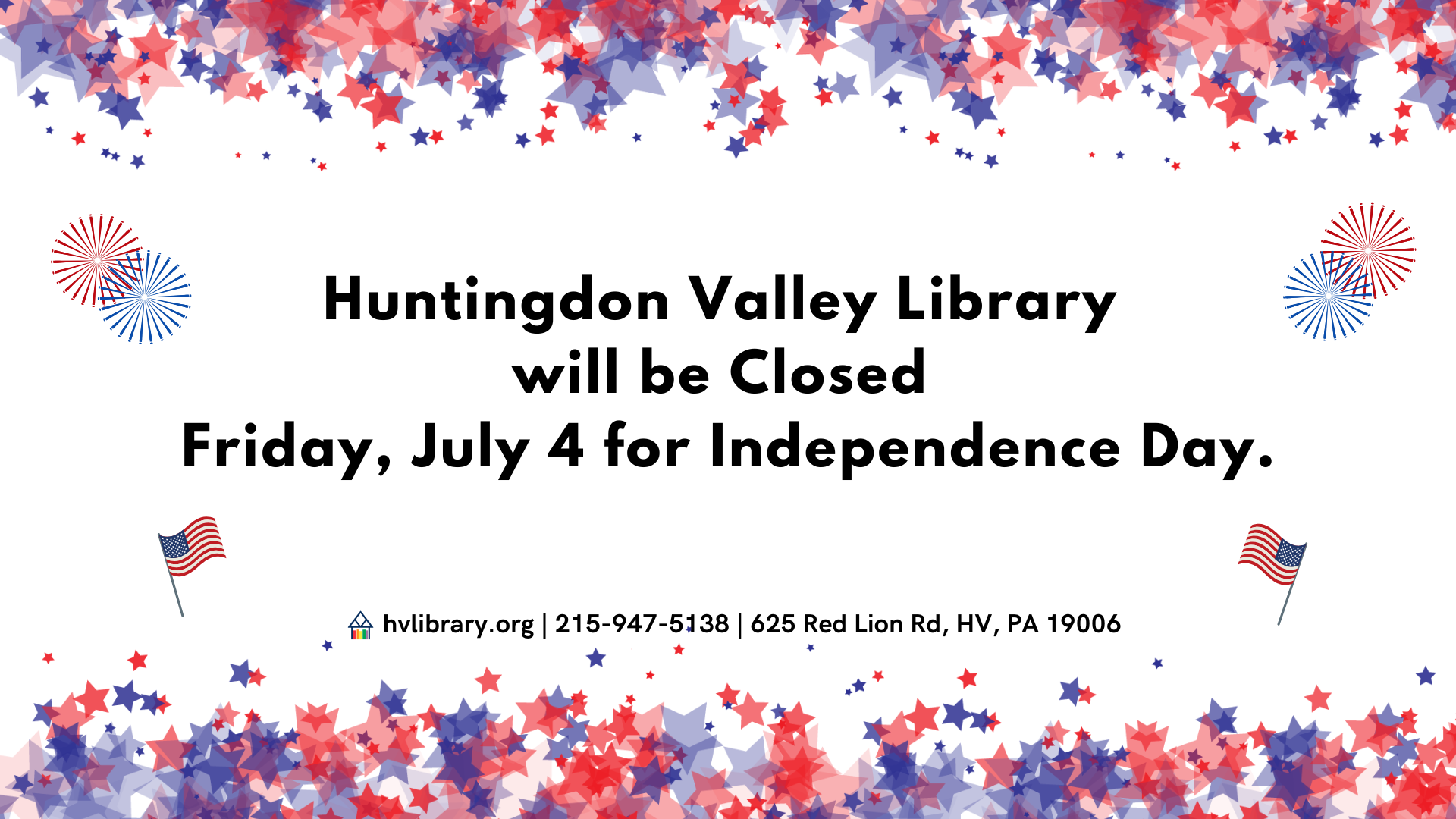 Huntingdon Valley Library
will be Closed
Friday, July 4 for Independence Day.

hvlibrary.org | 215-947-5138 | 625 Red Lion Rd, HV, PA 19006